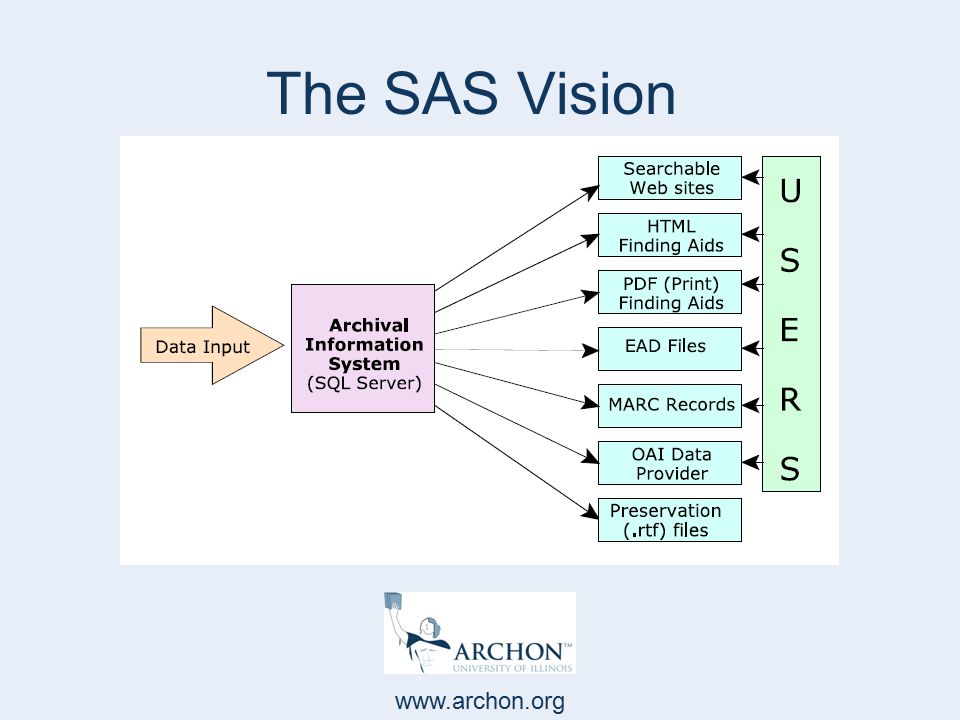 The SAS Vision

Data Input

Archival Information System (SQL Server)

Searchable Web sites

HTML Finding Aids

PDF (Print) Finding Aids

EAD Files

MARC Records

OAI Data Provider

Preservation (.rtf) files

U S E R S

ARCHON™
UNIVERSITY OF ILLINOIS

www.archon.org